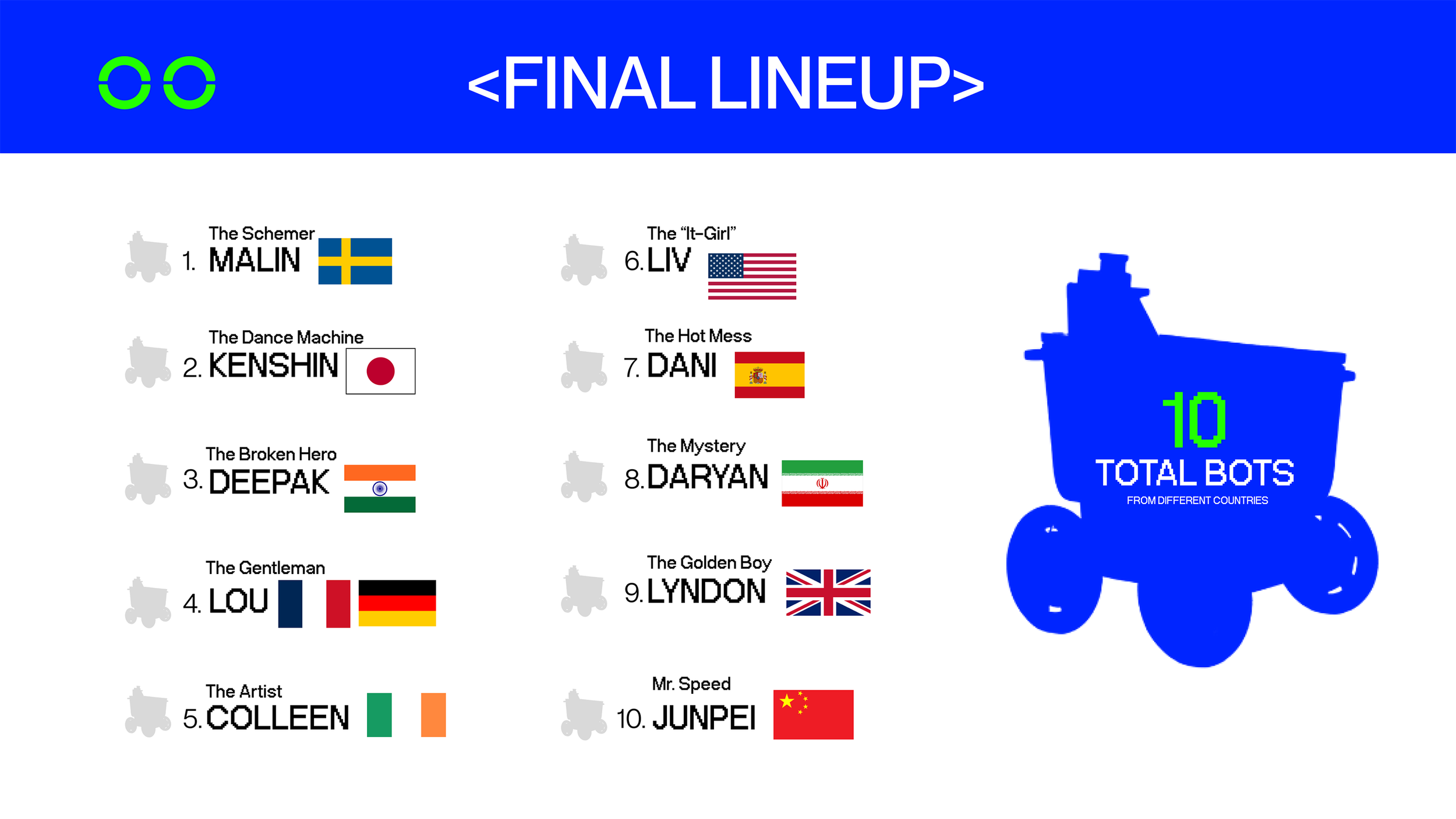 <FINAL LINEUP>

The Schemer
1. MALIN

The Dance Machine
2. KENSHIN

The Broken Hero
3. DEEPAK

The Gentleman
4. LOU

The Artist
5. COLLEEN

The "It-Girl"
6. LIV

The Hot Mess
7. DANI

The Mystery
8. DARYAN

The Golden Boy
9. LYNDON

Mr. Speed
10. JUNPEI

10
TOTAL BOTS
FROM DIFFERENT COUNTRIES